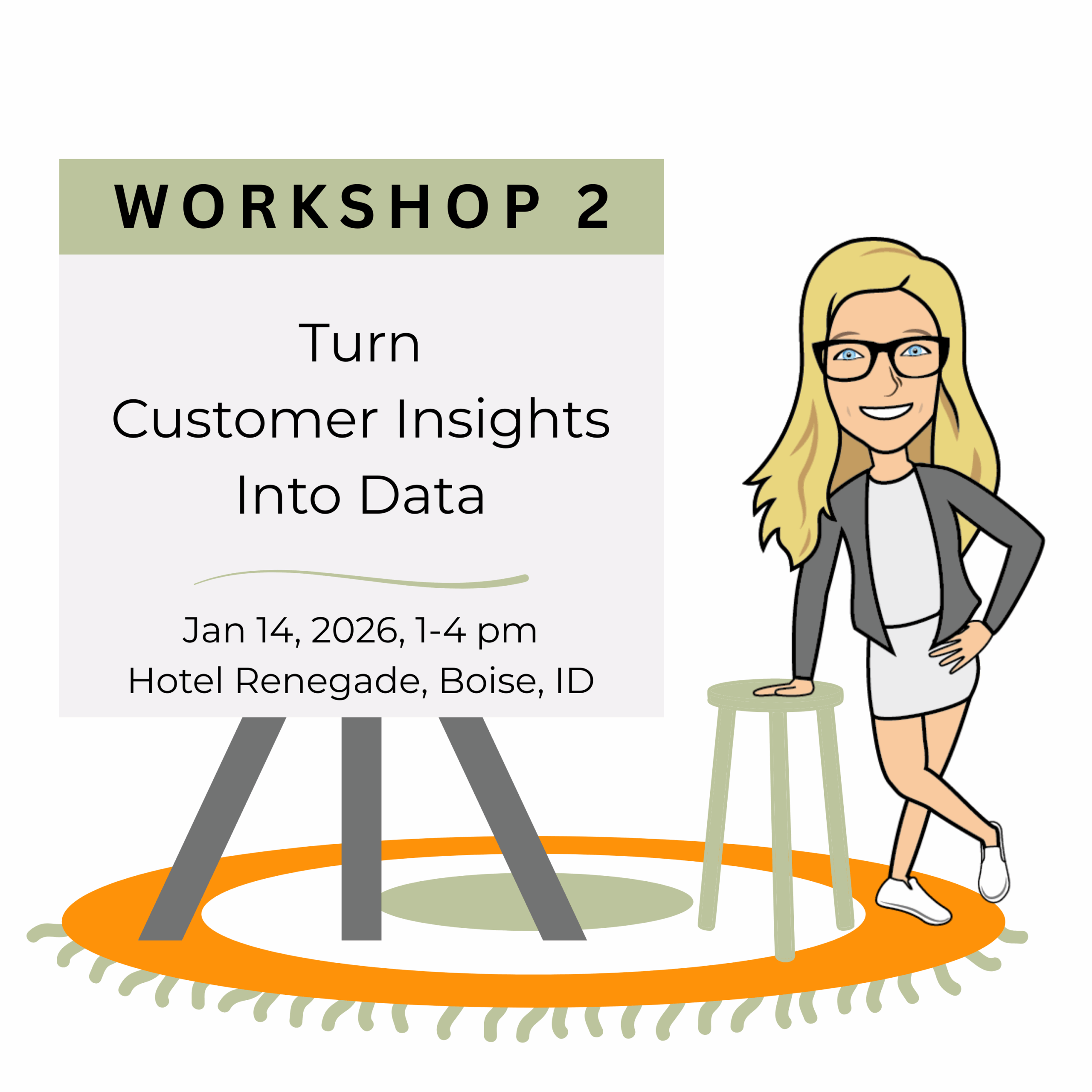 WORKSHOP 2

Turn
Customer Insights
Into Data

Jan 14, 2026, 1-4 pm
Hotel Renegade, Boise, ID